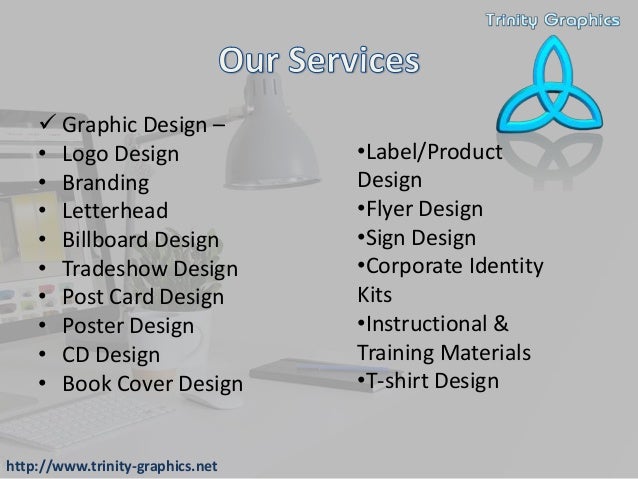 Trinity Graphics

Our Services

✓ Graphic Design –
• Logo Design
• Branding
• Letterhead
• Billboard Design
• Tradeshow Design
• Post Card Design
• Poster Design
• CD Design
• Book Cover Design

•Label/Product Design
•Flyer Design
•Sign Design
•Corporate Identity Kits
•Instructional & Training Materials
•T-shirt Design

http://www.trinity-graphics.net